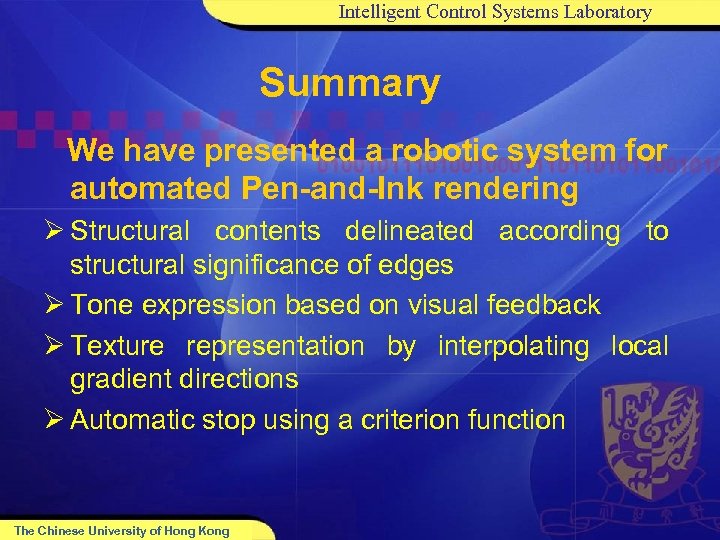 Intelligent Control Systems Laboratory

Summary

We have presented a robotic system for automated Pen-and-Ink rendering

➢ Structural contents delineated according to structural significance of edges

➢ Tone expression based on visual feedback

➢ Texture representation by interpolating local gradient directions

➢ Automatic stop using a criterion function

The Chinese University of Hong Kong